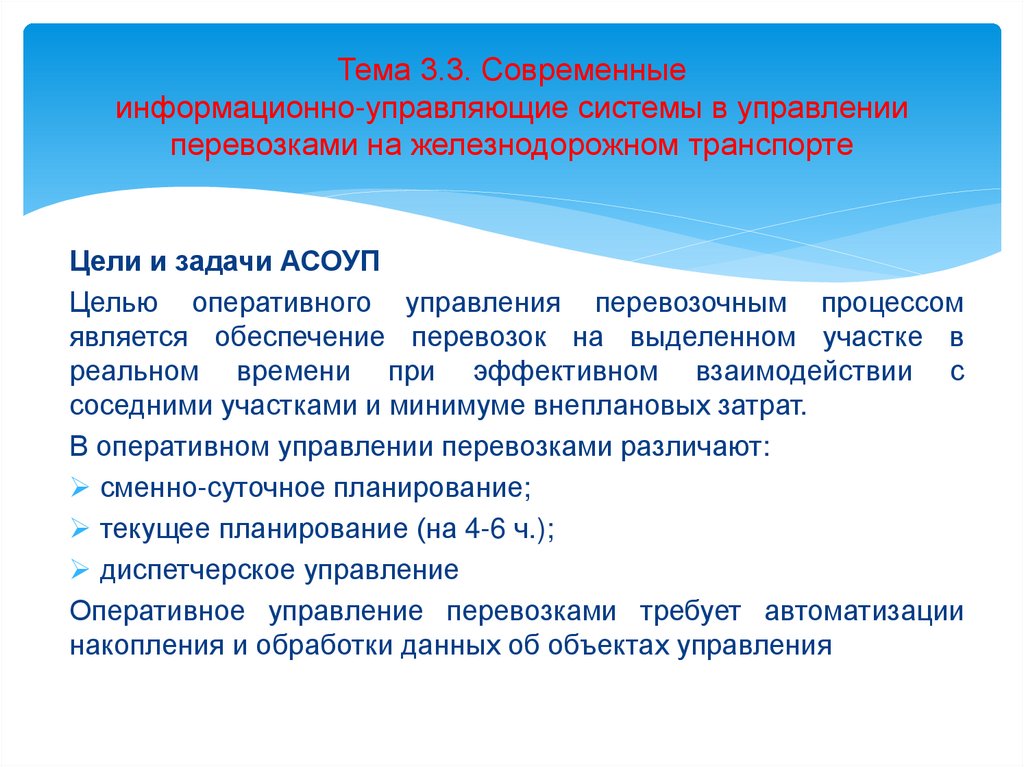 Тема 3.3. Современные информационно-управляющие системы в управлении перевозками на железнодорожном транспорте

Цели и задачи АСОУП

Целью оперативного управления перевозочным процессом является обеспечение перевозок на выделенном участке в реальном времени при эффективном взаимодействии с соседними участками и минимуме внеплановых затрат.

В оперативном управлении перевозками различают:

➢ сменно-суточное планирование;

➢ текущее планирование (на 4-6 ч.);

➢ диспетчерское управление

Оперативное управление перевозками требует автоматизации накопления и обработки данных об объектах управления